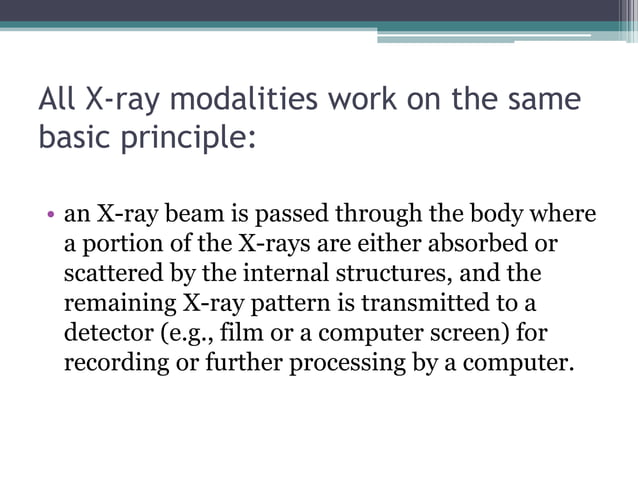 All X-ray modalities work on the same basic principle:

• an X-ray beam is passed through the body where a portion of the X-rays are either absorbed or scattered by the internal structures, and the remaining X-ray pattern is transmitted to a detector (e.g., film or a computer screen) for recording or further processing by a computer.